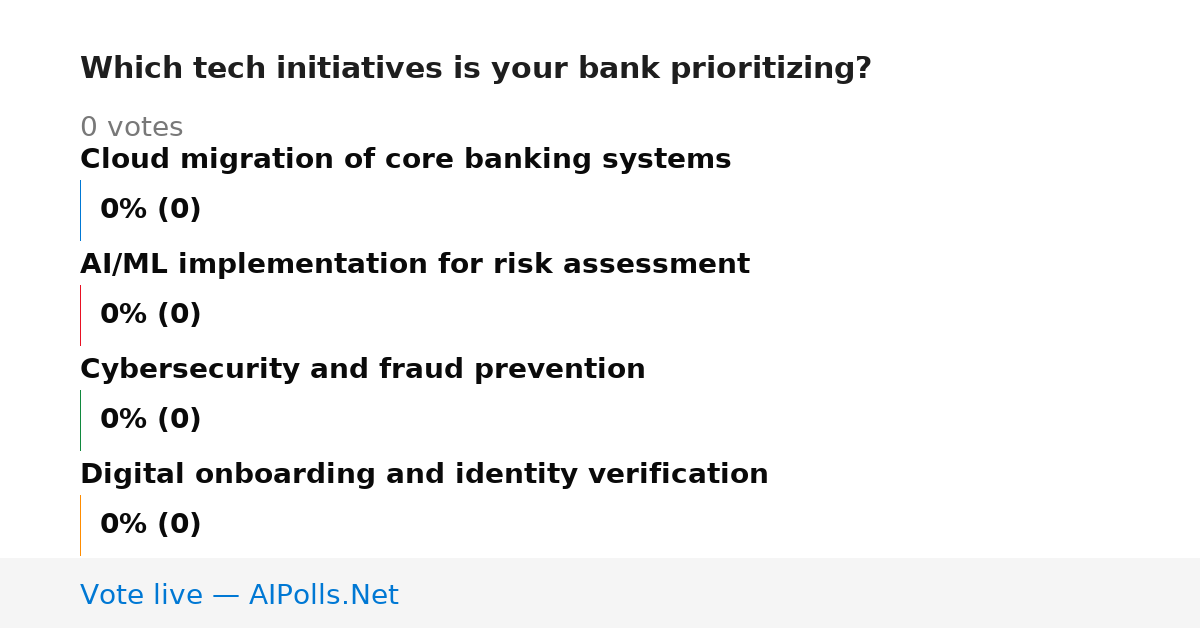 Which tech initiatives is your bank prioritizing?

0 votes

Cloud migration of core banking systems

0% (0)

AI/ML implementation for risk assessment

0% (0)

Cybersecurity and fraud prevention

0% (0)

Digital onboarding and identity verification

0% (0)

Vote live — AIPolls.Net